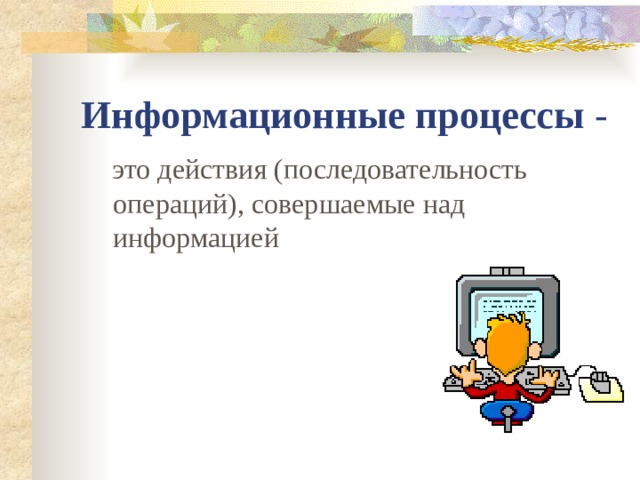 Информационные процессы -

это действия (последовательность операций), совершаемые над информацией